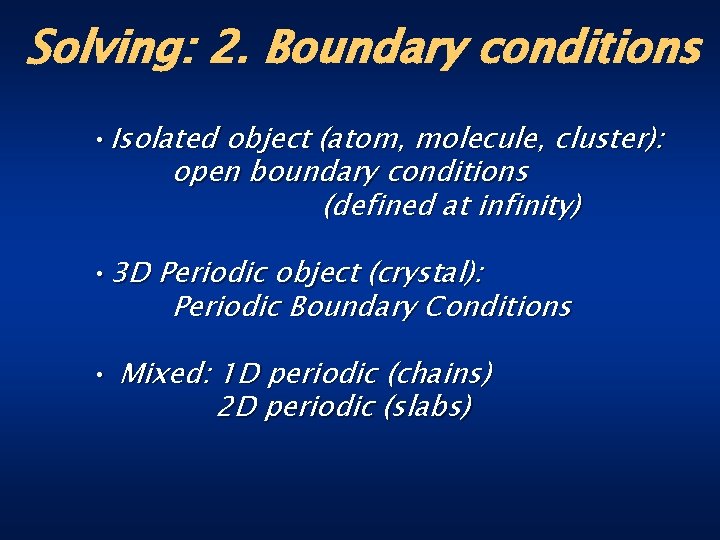 Solving: 2. Boundary conditions

• Isolated object (atom, molecule, cluster):
open boundary conditions
(defined at infinity)

• 3D Periodic object (crystal):
Periodic Boundary Conditions

• Mixed: 1D periodic (chains)
2D periodic (slabs)